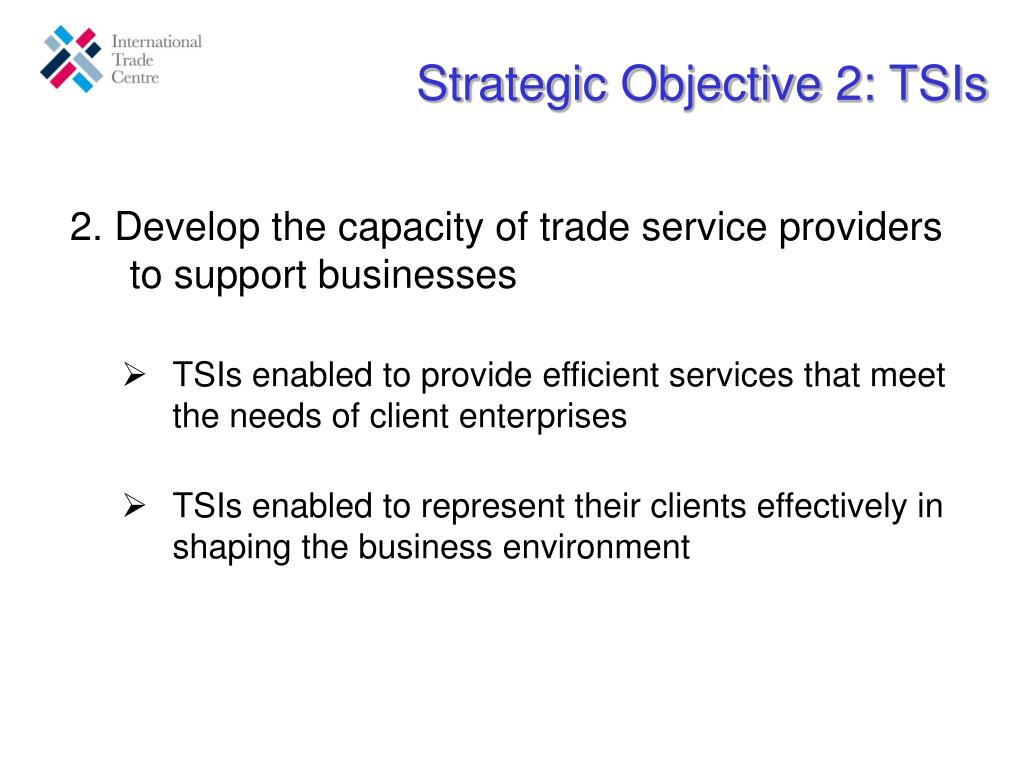 International Trade Centre

Strategic Objective 2: TSIs

2. Develop the capacity of trade service providers to support businesses

➢ TSIs enabled to provide efficient services that meet the needs of client enterprises

➢ TSIs enabled to represent their clients effectively in shaping the business environment